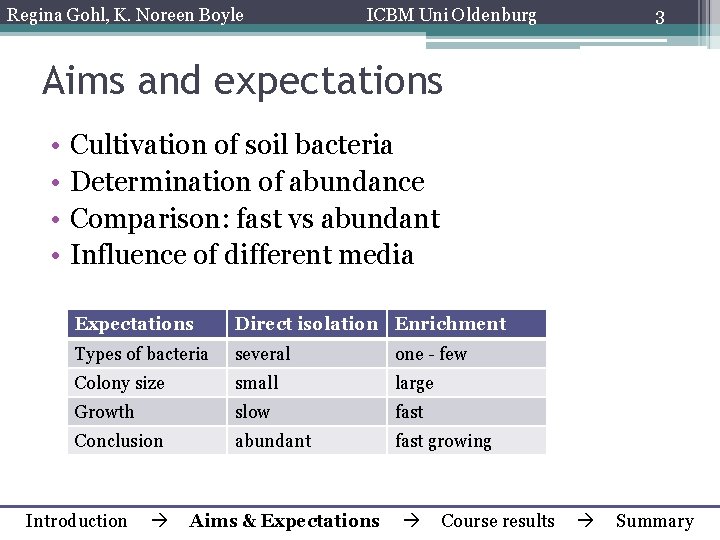 Regina Gohl, K. Noreen Boyle ICBM Uni Oldenburg 3

Aims and expectations

• Cultivation of soil bacteria
• Determination of abundance
• Comparison: fast vs abundant
• Influence of different media

| Expectations | Direct isolation | Enrichment |
|---|---|---|
| Types of bacteria | several | one - few |
| Colony size | small | large |
| Growth | slow | fast |
| Conclusion | abundant | fast growing |

Introduction → Aims & Expectations → Course results → Summary